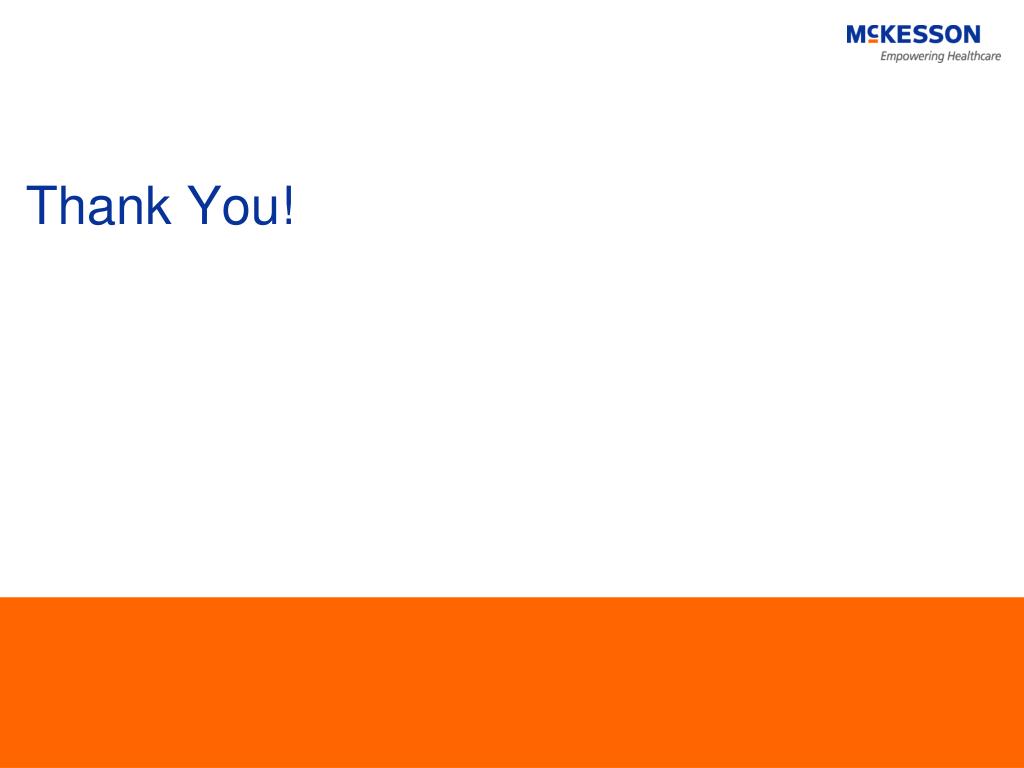 McKESSON
Empowering Healthcare

Thank You!